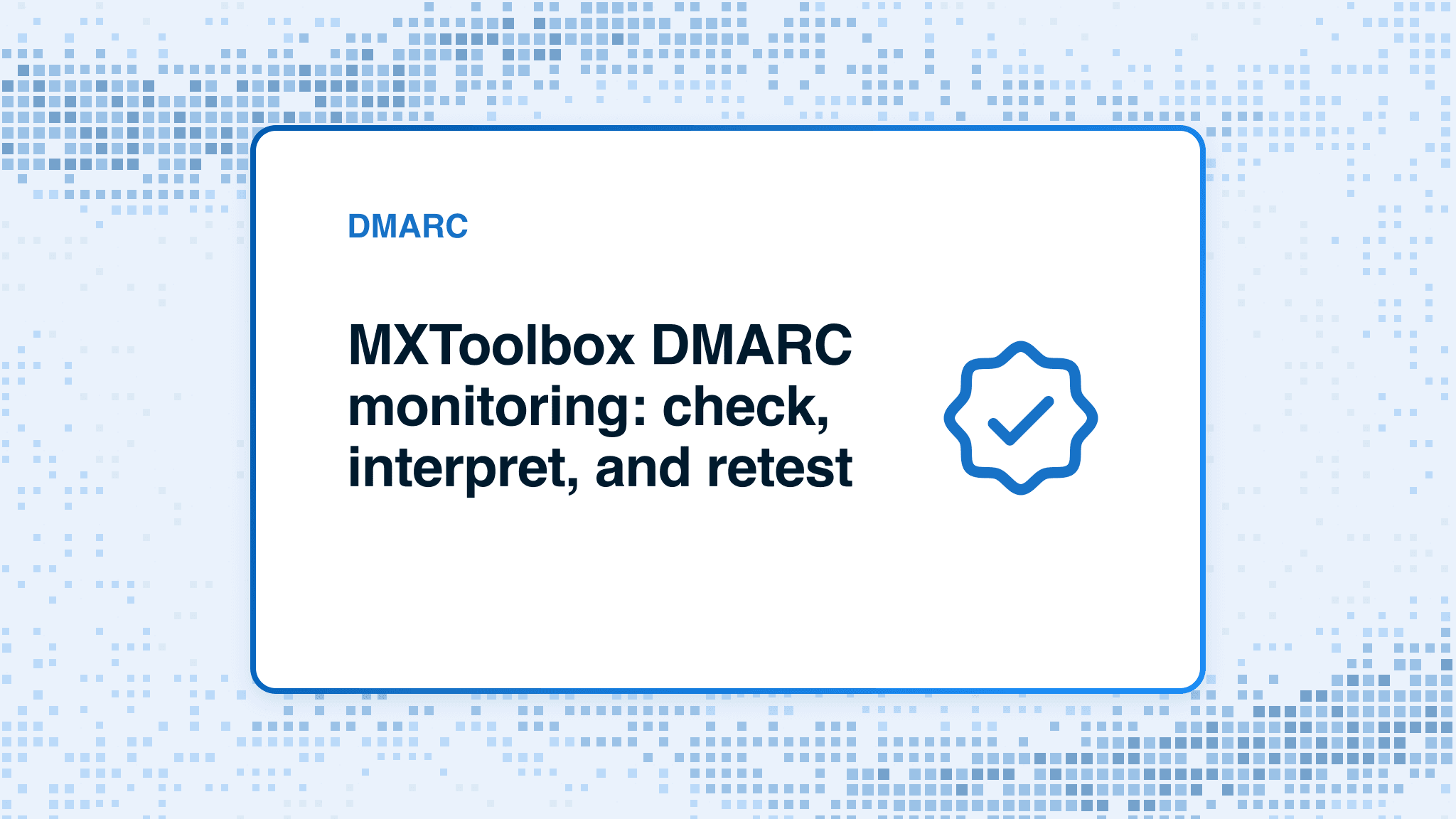 DMARC

MXToolbox DMARC monitoring: check, interpret, and retest